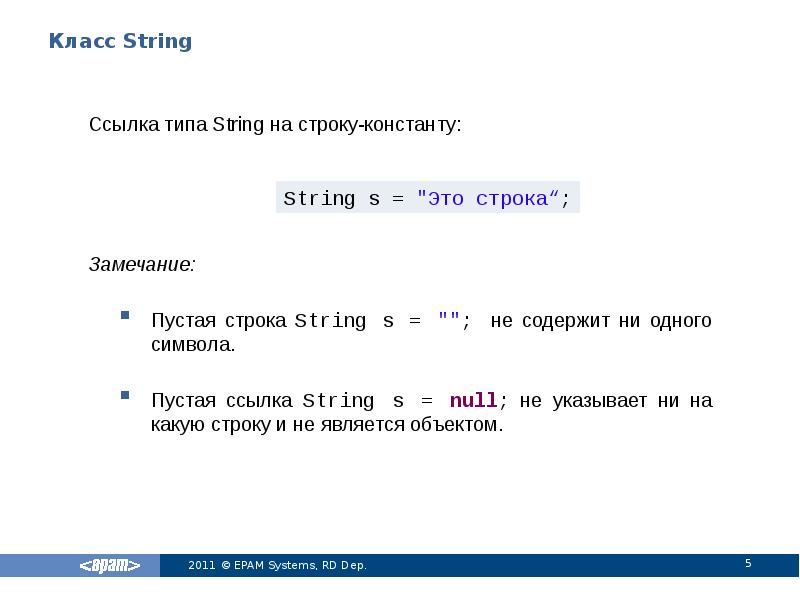 Класс String

Ссылка типа String на строку-константу:

String s = "Это строка“;

Замечание:

Пустая строка String s = ""; не содержит ни одного символа.

Пустая ссылка String s = null; не указывает ни на какую строку и не является объектом.

<epam> 2011 © EPAM Systems, RD Dep. 5